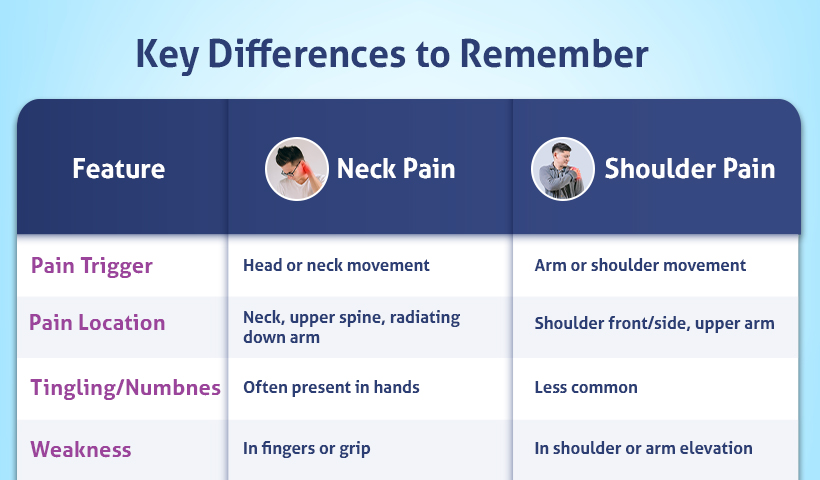 Key Differences to Remember

| Feature | Neck Pain | Shoulder Pain |
|---|---|---|
| Pain Trigger | Head or neck movement | Arm or shoulder movement |
| Pain Location | Neck, upper spine, radiating down arm | Shoulder front/side, upper arm |
| Tingling/Numbnes | Often present in hands | Less common |
| Weakness | In fingers or grip | In shoulder or arm elevation |